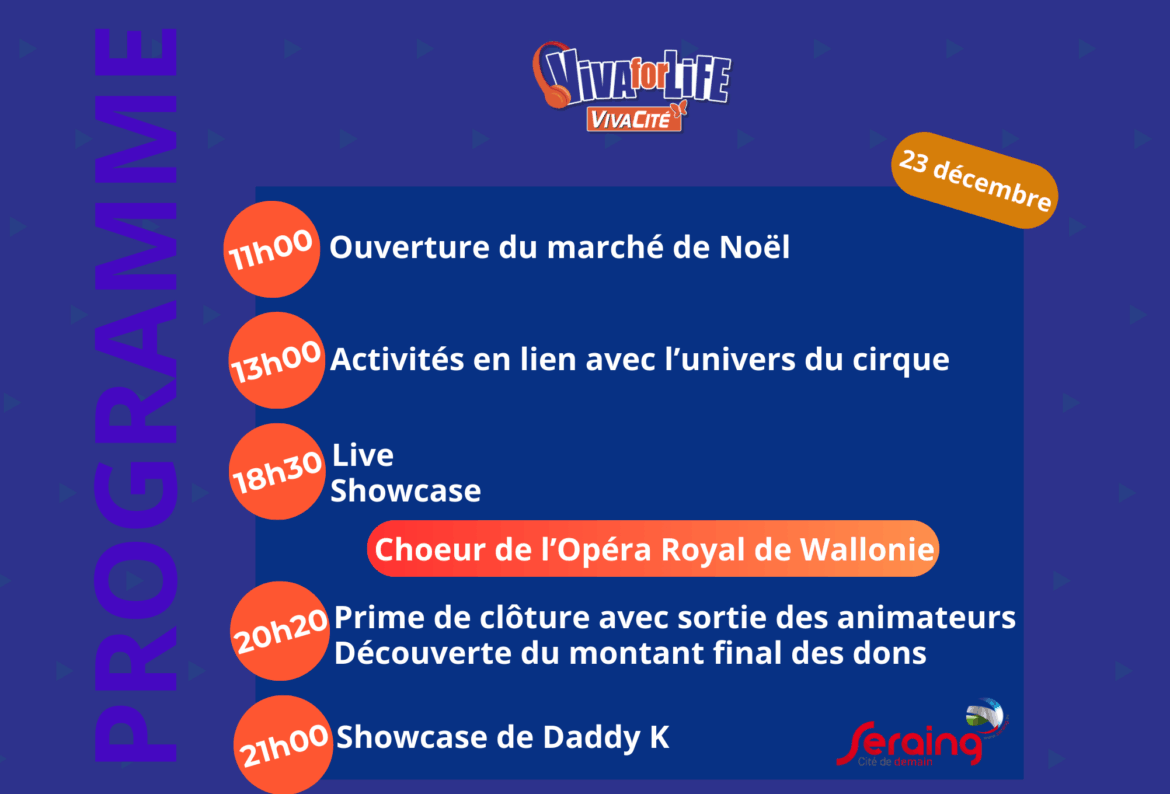 PROGRAMME

VIVA for LIFE
VIVACITÉ

23 décembre

11h00 Ouverture du marché de Noël

13h00 Activités en lien avec l'univers du cirque

18h30 Live
Showcase

Choeur de l'Opéra Royal de Wallonie

20h20 Prime de clôture avec sortie des animateurs
Découverte du montant final des dons

21h00 Showcase de Daddy K

Seraing
Cité de demain